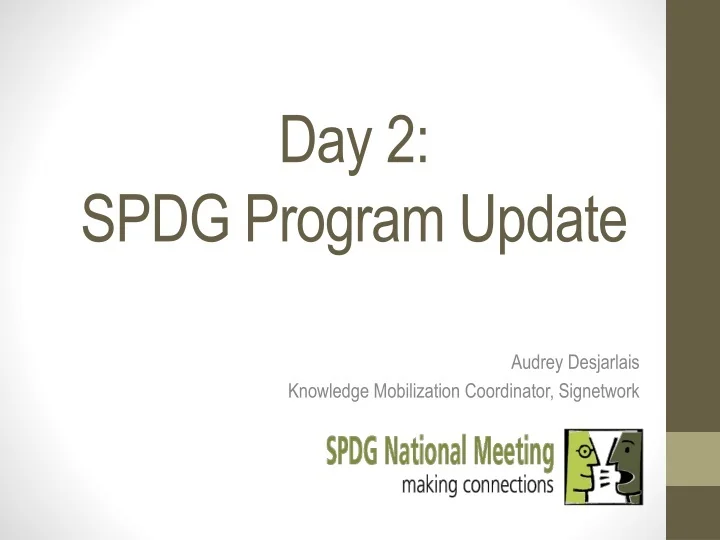 Day 2:
SPDG Program Update

Audrey Desjarlais
Knowledge Mobilization Coordinator, Signetwork

SPDG National Meeting
making connections